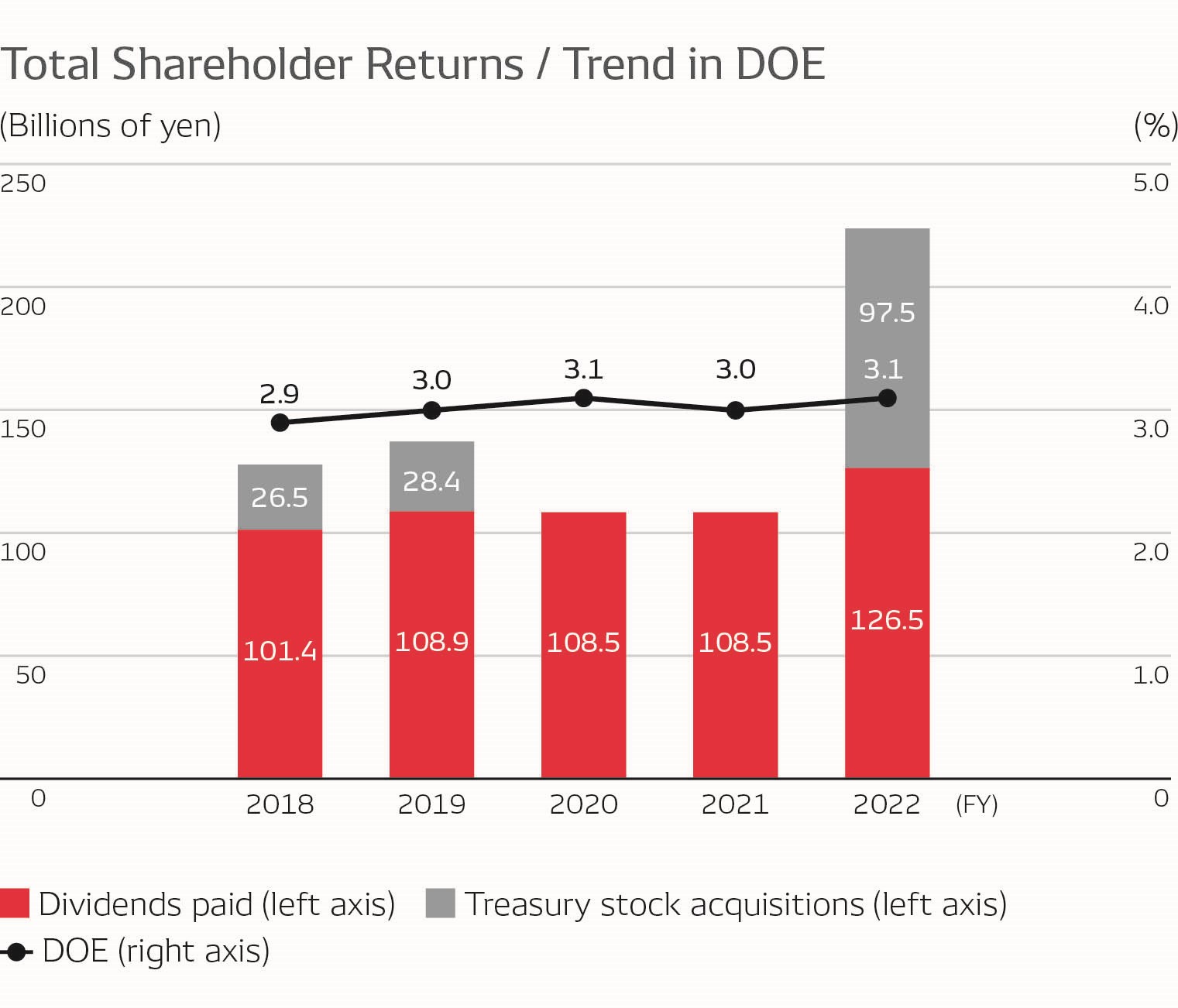 Total Shareholder Returns / Trend in DOE

(Billions of yen)

(%)

250
200
150
100
50
0

5.0
4.0
3.0
2.0
1.0
0

2.9
3.0
3.1
3.0
3.1

26.5
28.4
97.5

101.4
108.9
108.5
108.5
126.5

2018
2019
2020
2021
2022
(FY)

Dividends paid (left axis)
Treasury stock acquisitions (left axis)
DOE (right axis)